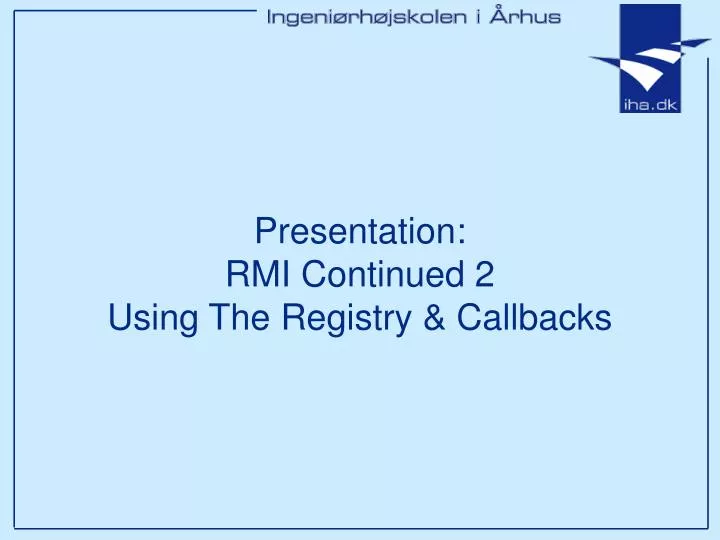 Ingeniørhøjskolen i Århus

iha.dk

Presentation:
RMI Continued 2
Using The Registry & Callbacks